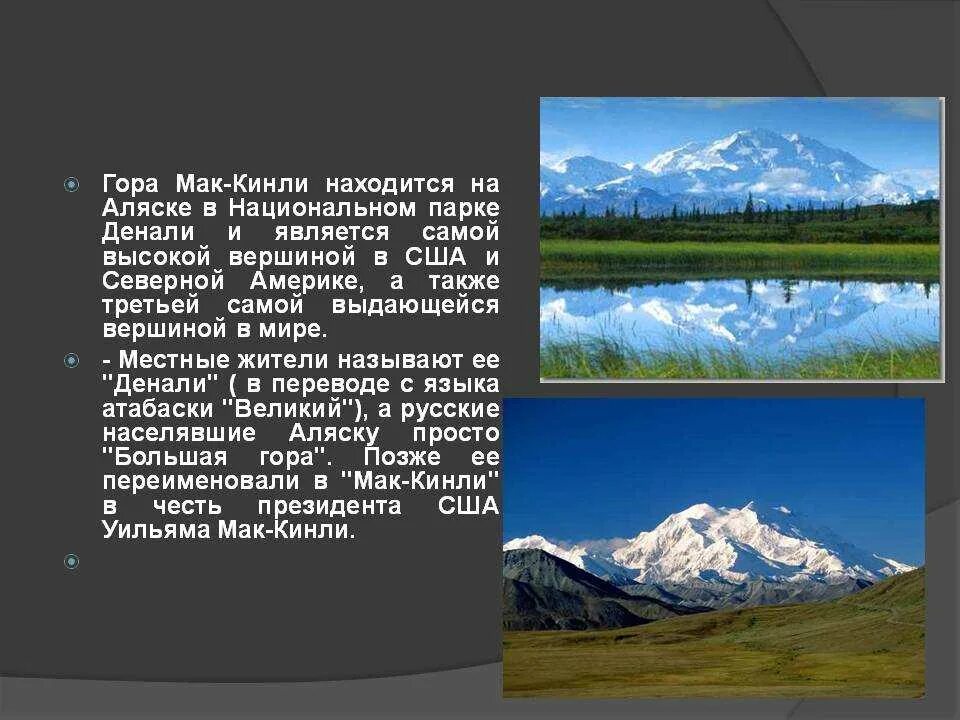 Гора Мак-Кинли находится на Аляске в Национальном парке Денали и является самой высокой вершиной в США и Северной Америке, а также третьей самой выдающейся вершиной в мире.

- Местные жители называют ее "Денали" ( в переводе с языка атабаски "Великий"), а русские населявшие Аляску просто "Большая гора". Позже ее переименовали в "Мак-Кинли" в честь президента США Уильяма Мак-Кинли.